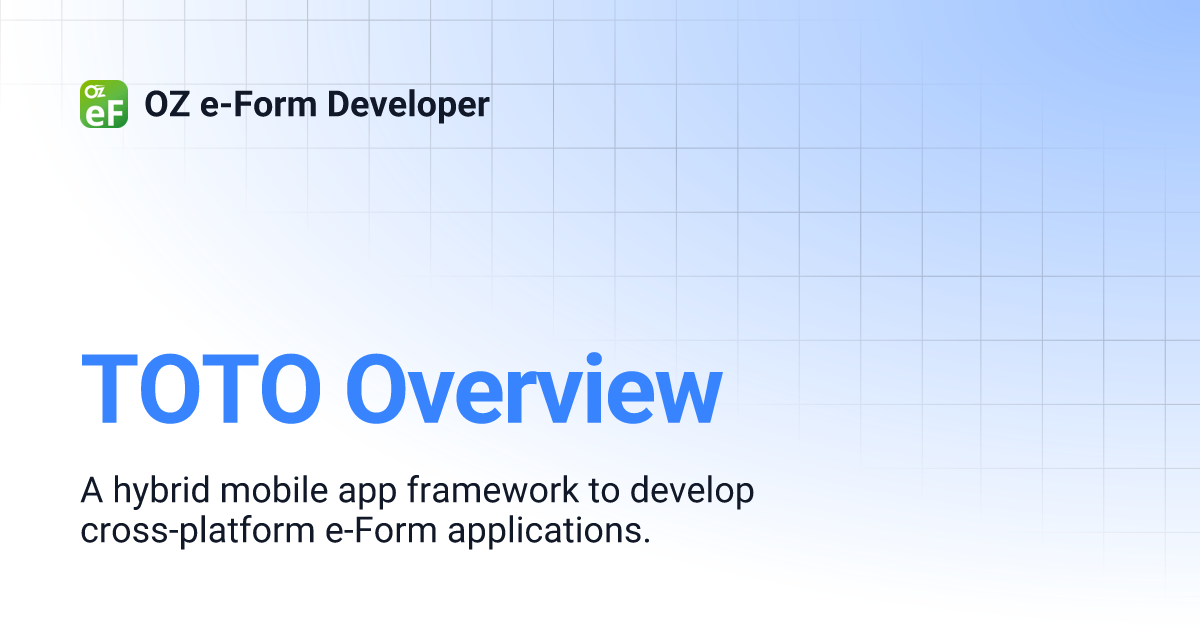 OZ eF

OZ e-Form Developer

TOTO Overview

A hybrid mobile app framework to develop cross-platform e-Form applications.